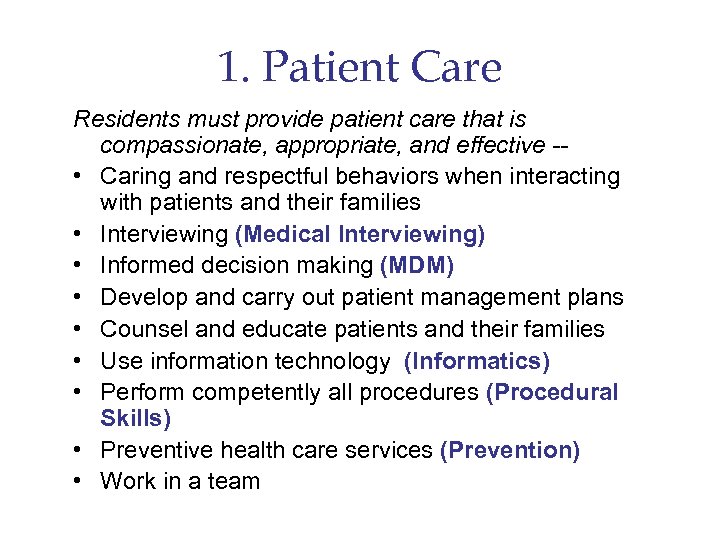 1. Patient Care

Residents must provide patient care that is compassionate, appropriate, and effective --

• Caring and respectful behaviors when interacting with patients and their families
• Interviewing (Medical Interviewing)
• Informed decision making (MDM)
• Develop and carry out patient management plans
• Counsel and educate patients and their families
• Use information technology (Informatics)
• Perform competently all procedures (Procedural Skills)
• Preventive health care services (Prevention)
• Work in a team